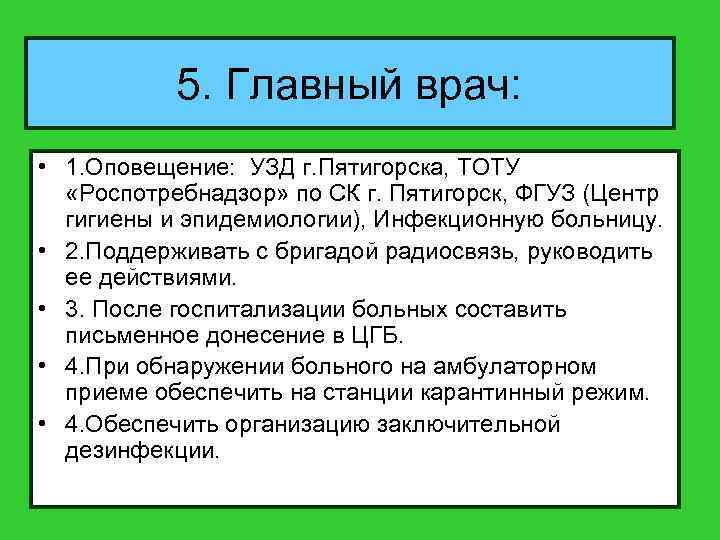 5. Главный врач:

• 1.Оповещение: УЗД г.Пятигорска, ТОТУ «Роспотребнадзор» по СК г. Пятигорск, ФГУЗ (Центр гигиены и эпидемиологии), Инфекционную больницу.
• 2.Поддерживать с бригадой радиосвязь, руководить ее действиями.
• 3. После госпитализации больных составить письменное донесение в ЦГБ.
• 4.При обнаружении больного на амбулаторном приеме обеспечить на станции карантинный режим.
• 4.Обеспечить организацию заключительной дезинфекции.